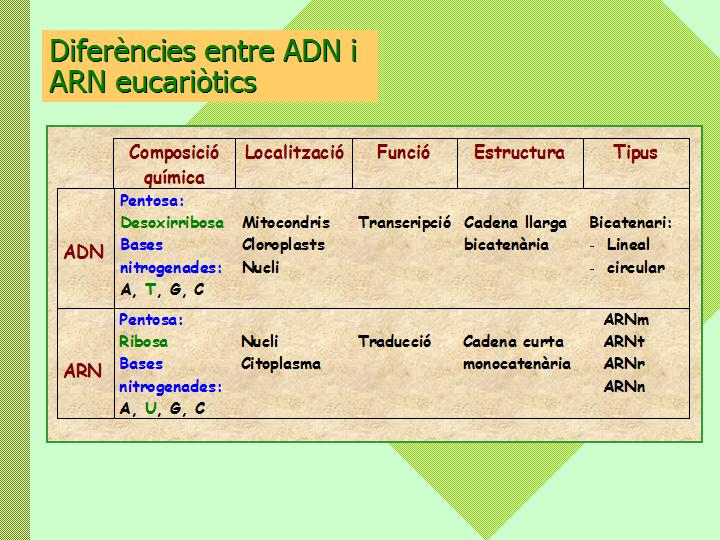 Diferències entre ADN i ARN eucariòtics

| | Composició química | Localització | Funció | Estructura | Tipus |
|---|---|---|---|---|---|
| ADN | Pentosa: Desoxirribosa Bases nitrogenades: A, T, G, C | Mitocondris Cloroplasts Nucli | Transcripció | Cadena llarga bicatenària | Bicatenari: - Lineal - circular |
| ARN | Pentosa: Ribosa Bases nitrogenades: A, U, G, C | Nucli Citoplasma | Traducció | Cadena curta monocatenària | ARNm ARNt ARNr ARNn |